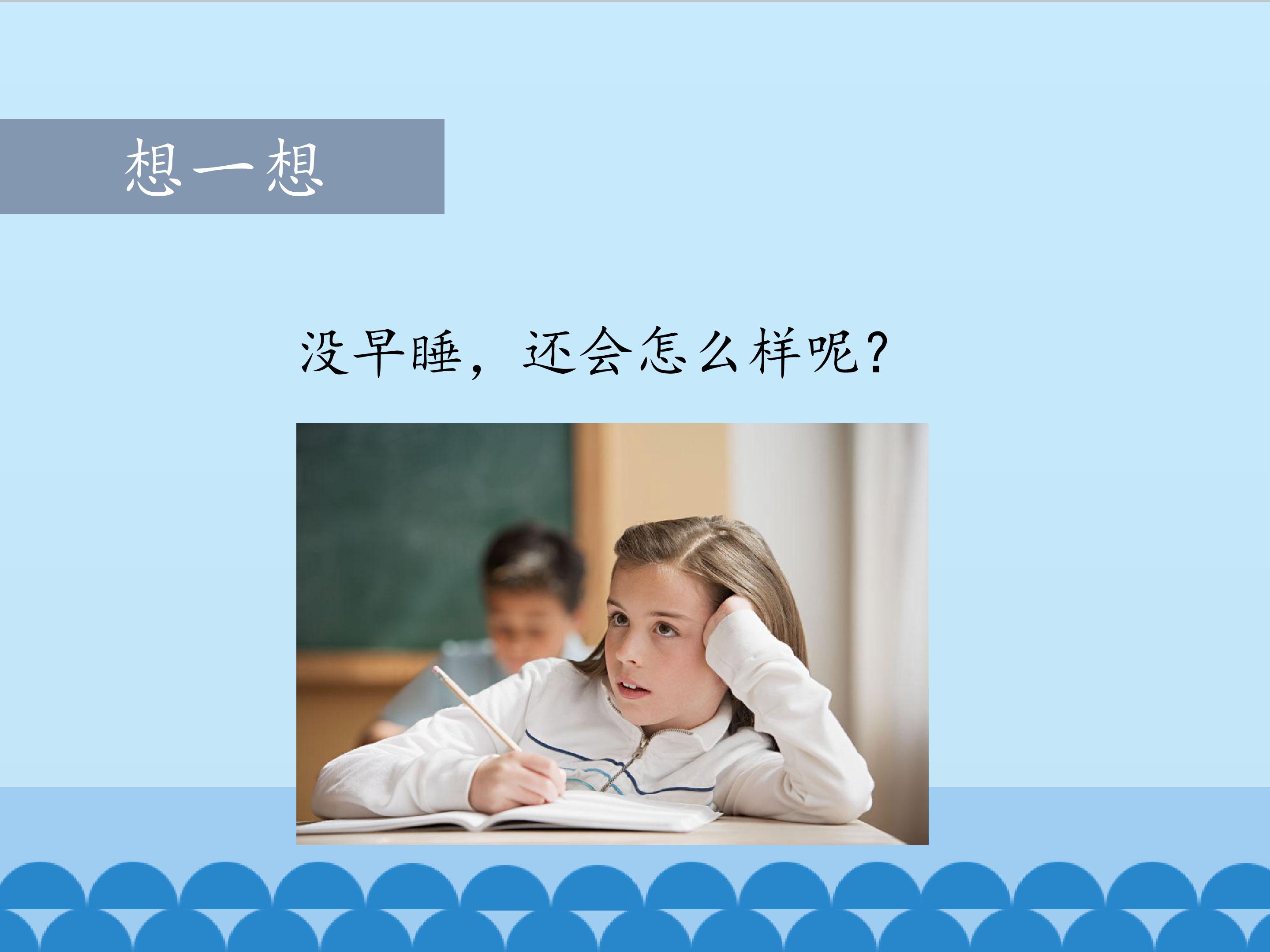 想一想

没早睡，还会怎么样呢？